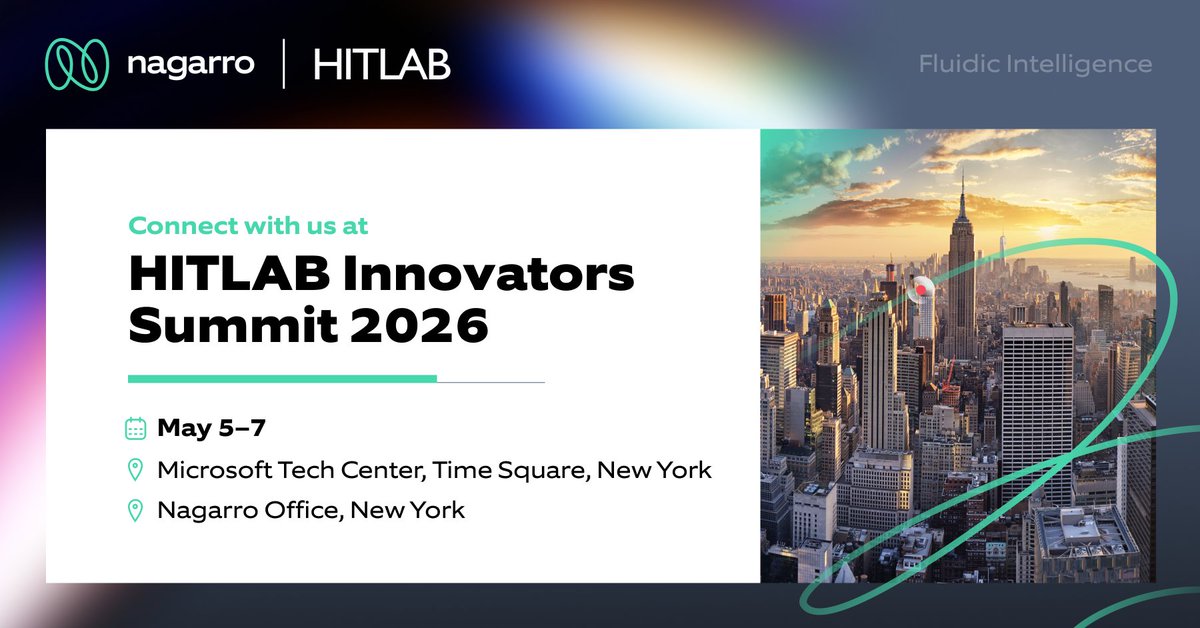 nagarro | HITLAB

Fluidic Intelligence

Connect with us at

HITLAB Innovators Summit 2026

May 5–7

Microsoft Tech Center, Time Square, New York

Nagarro Office, New York